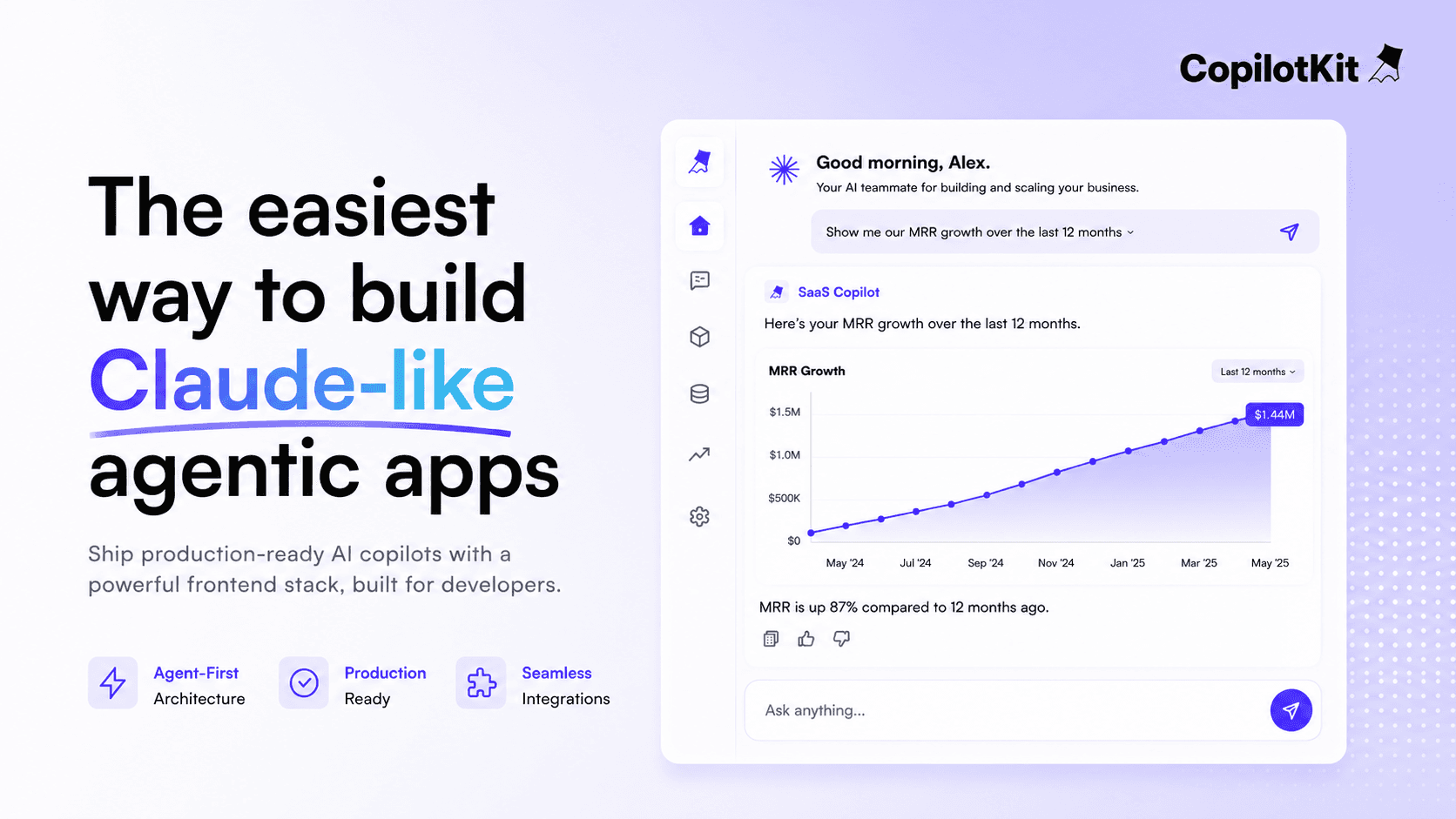 CopilotKit

The easiest way to build Claude-like agentic apps

Ship production-ready AI copilots with a powerful frontend stack, built for developers.

Agent-First Architecture

Production Ready

Seamless Integrations

Good morning, Alex.
Your AI teammate for building and scaling your business.

Show me our MRR growth over the last 12 months

SaaS Copilot

Here's your MRR growth over the last 12 months.

MRR Growth

Last 12 months

$1.5M
$1.0M
$500K
$0

$1.44M

May '24 Jul '24 Sep '24 Nov '24 Jan '25 Mar '25 May '25

MRR is up 87% compared to 12 months ago.

Ask anything...